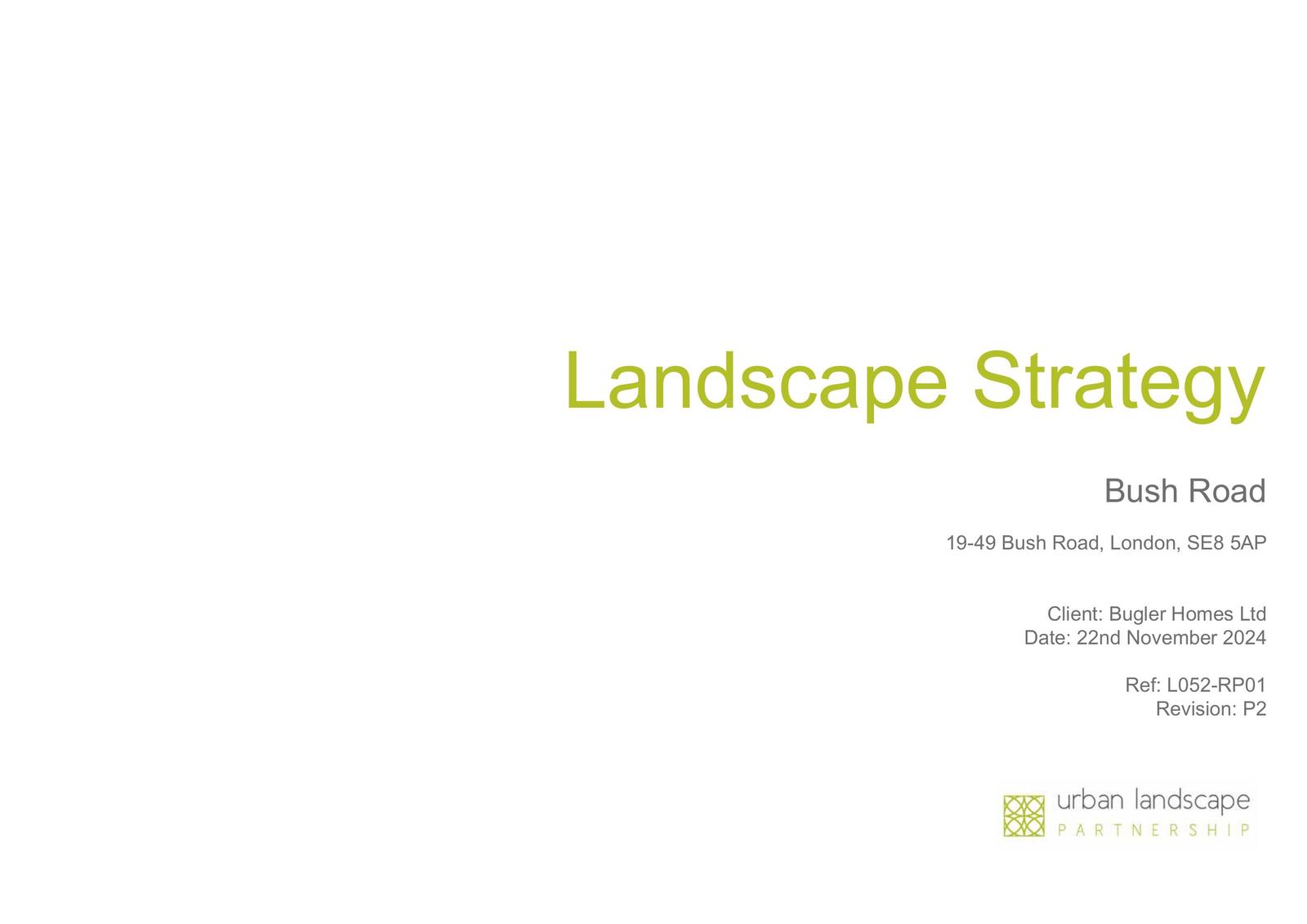 Landscape Strategy

Bush Road

19-49 Bush Road, London, SE8 5AP

Client: Bugler Homes Ltd
Date: 22nd November 2024

Ref: L052-RP01
Revision: P2

urban landscape
PARTNERSHIP